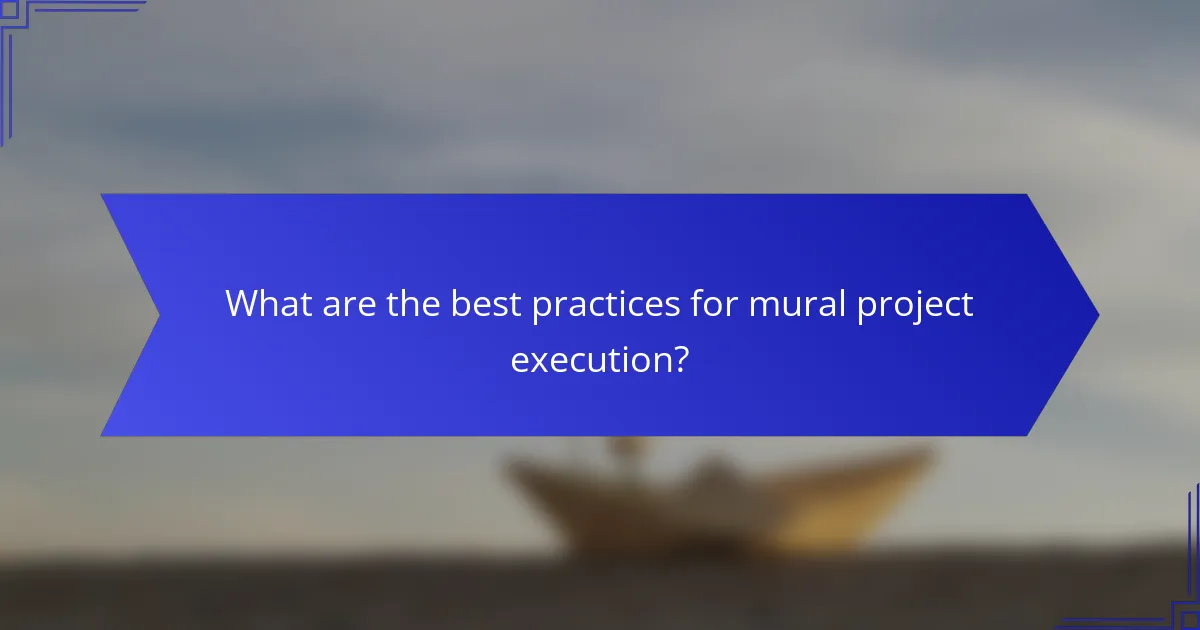 What are the best practices for mural project execution?